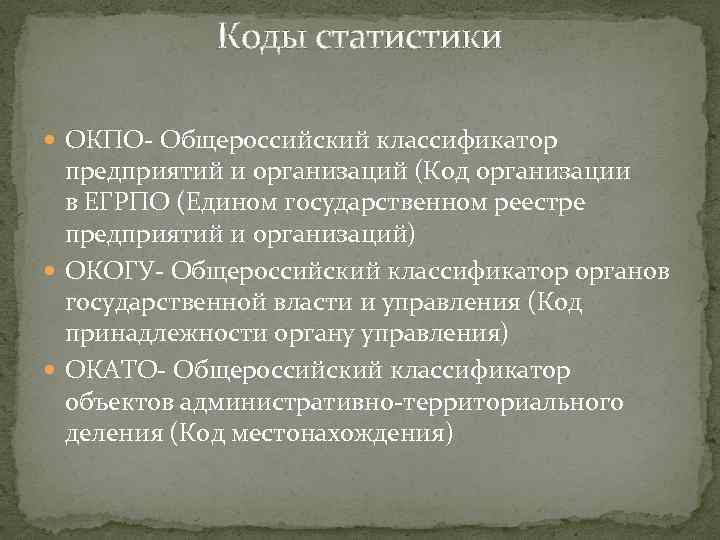 Коды статистики

ОКПО- Общероссийский классификатор предприятий и организаций (Код организации в ЕГРПО (Едином государственном реестре предприятий и организаций)

ОКОГУ- Общероссийский классификатор органов государственной власти и управления (Код принадлежности органу управления)

ОКАТО- Общероссийский классификатор объектов административно-территориального деления (Код местонахождения)